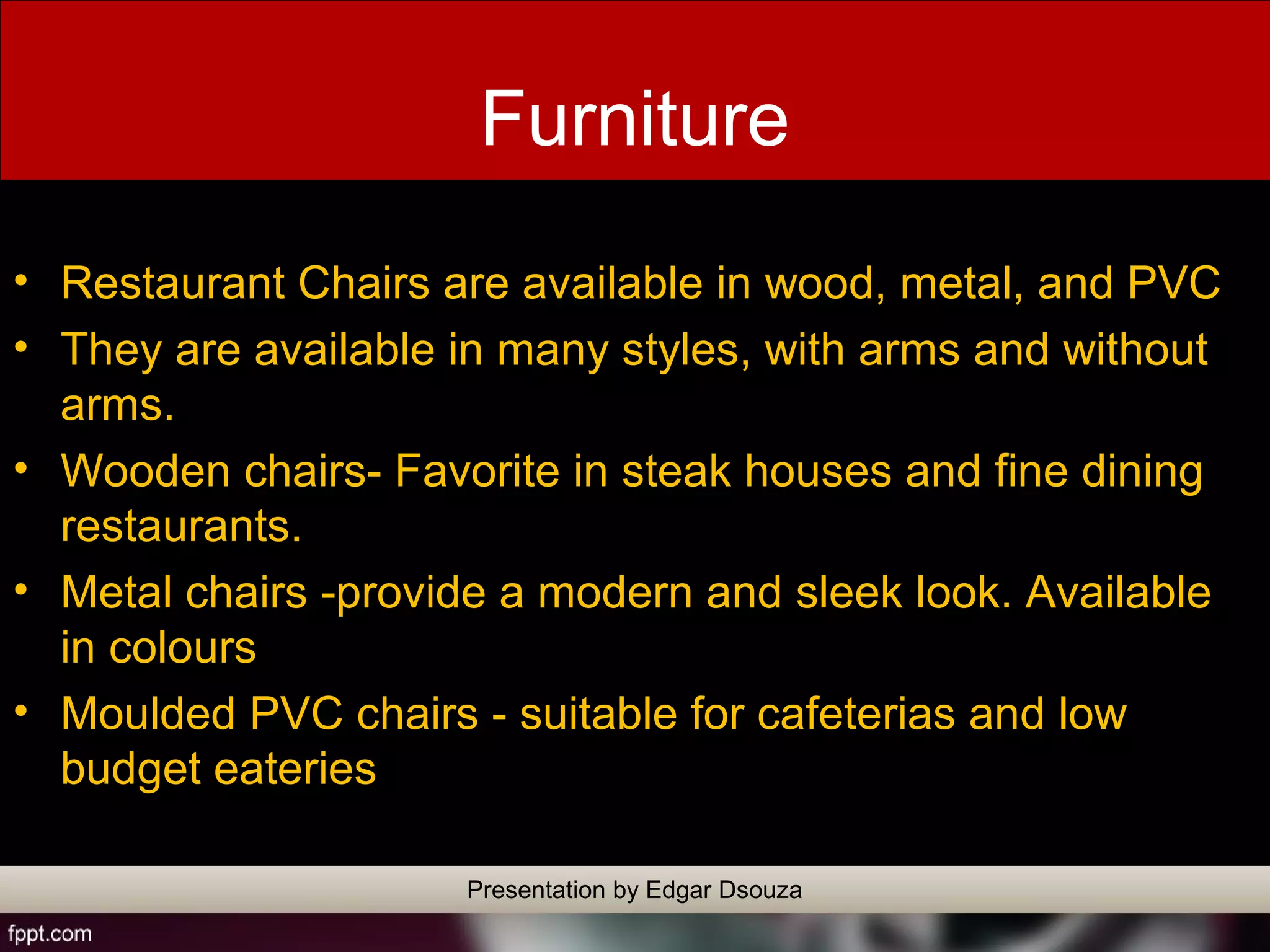 Furniture

• Restaurant Chairs are available in wood, metal, and PVC
• They are available in many styles, with arms and without arms.
• Wooden chairs- Favorite in steak houses and fine dining restaurants.
• Metal chairs -provide a modern and sleek look. Available in colours
• Moulded PVC chairs - suitable for cafeterias and low budget eateries

Presentation by Edgar Dsouza

fppt.com